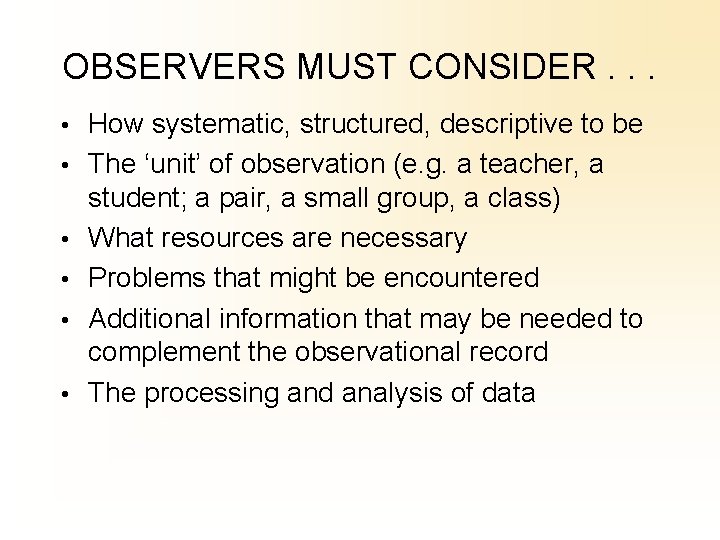 OBSERVERS MUST CONSIDER . . .

• How systematic, structured, descriptive to be
• The ‘unit’ of observation (e.g. a teacher, a student; a pair, a small group, a class)
• What resources are necessary
• Problems that might be encountered
• Additional information that may be needed to complement the observational record
• The processing and analysis of data